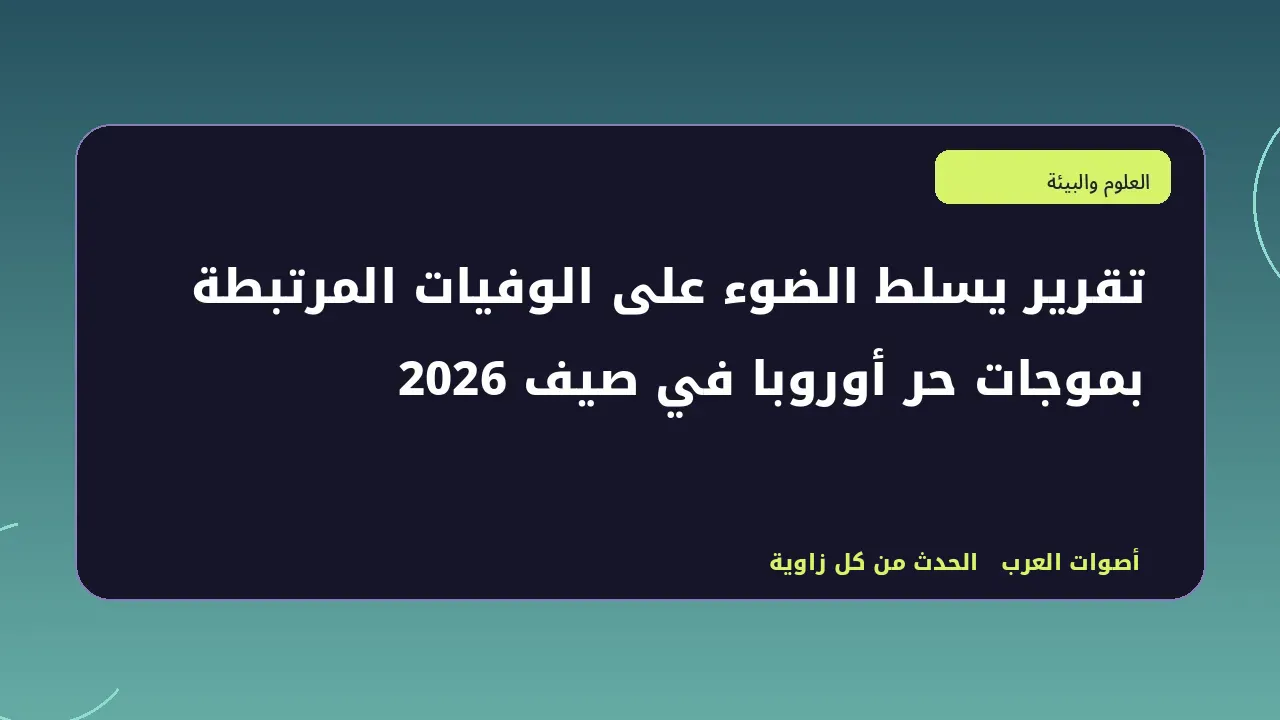 العلوم والبيئة

تقرير يسلط الضوء على الوفيات المرتبطة بموجات حر أوروبا في صيف 2026

أصوات العرب   الحدث من كل زاوية